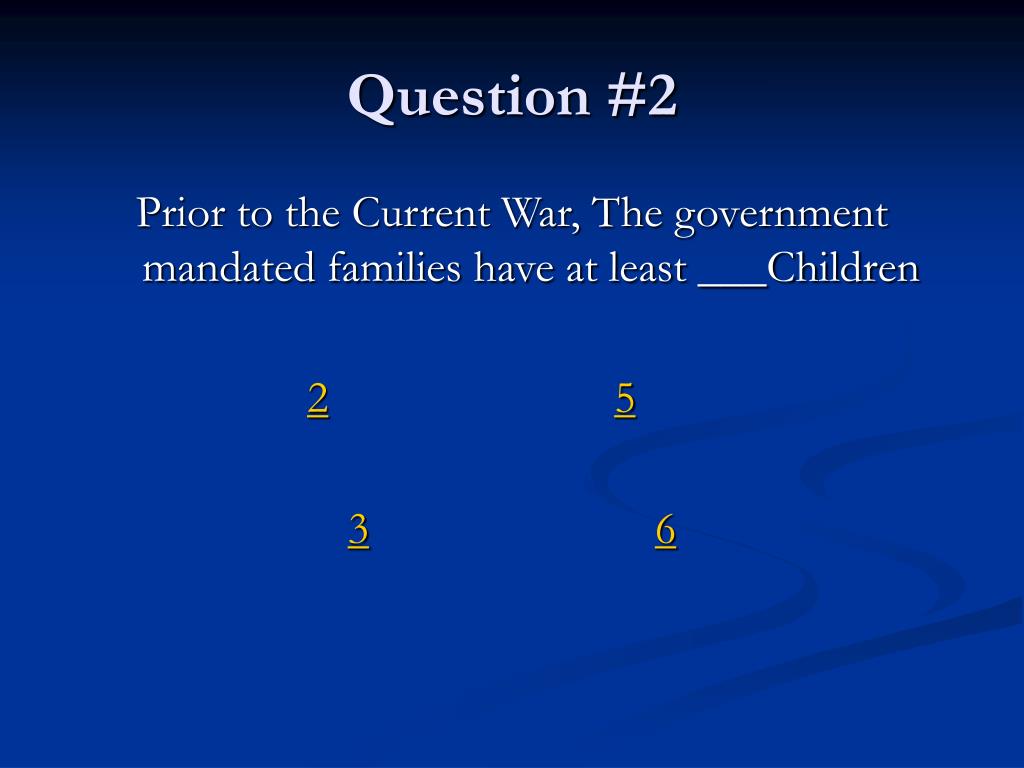 Question #2

Prior to the Current War, The government mandated families have at least ___Children

2

5

3

6